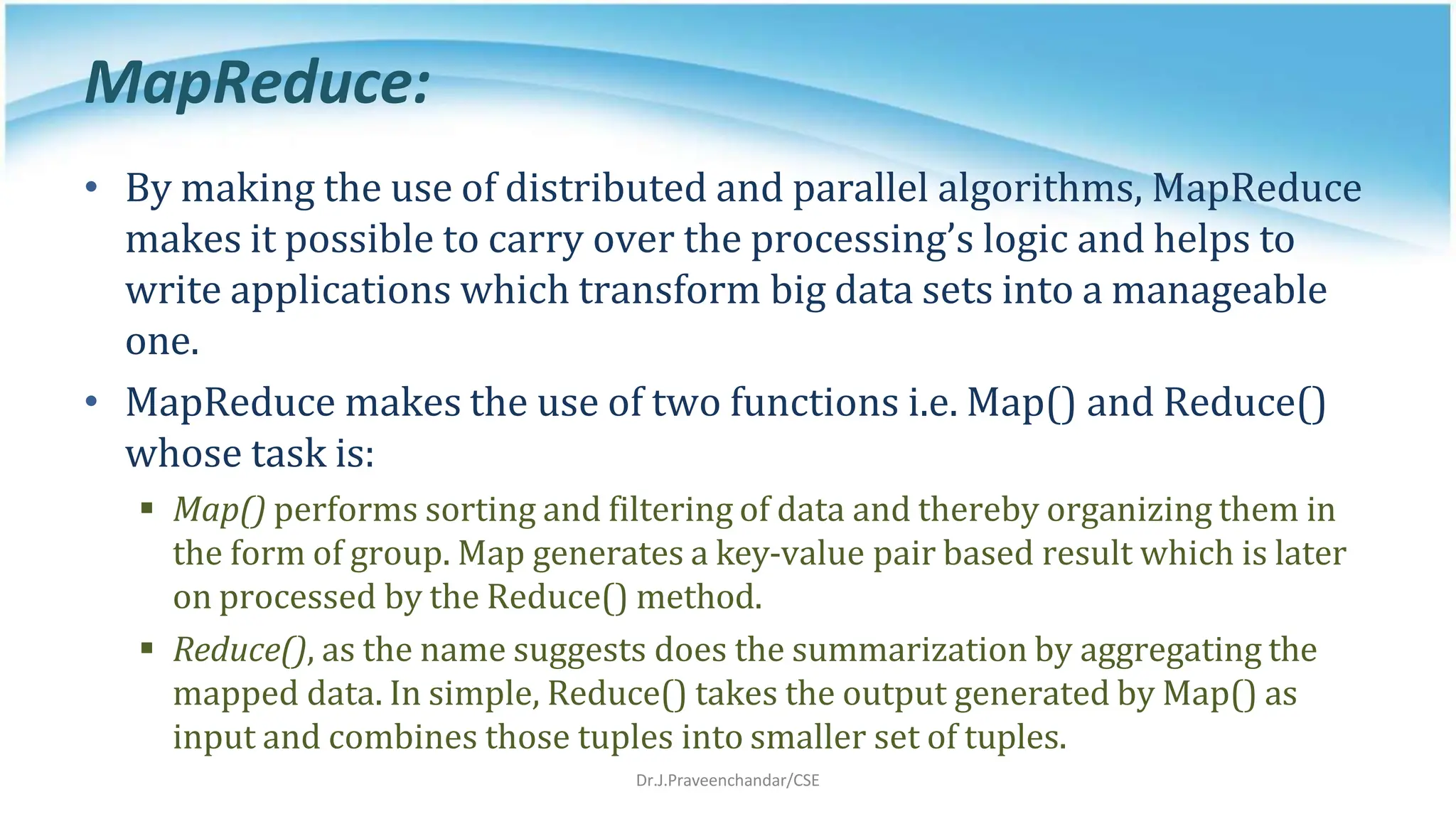 MapReduce:

• By making the use of distributed and parallel algorithms, MapReduce makes it possible to carry over the processing's logic and helps to write applications which transform big data sets into a manageable one.

• MapReduce makes the use of two functions i.e. Map() and Reduce() whose task is:

▪ Map() performs sorting and filtering of data and thereby organizing them in the form of group. Map generates a key-value pair based result which is later on processed by the Reduce() method.

▪ Reduce(), as the name suggests does the summarization by aggregating the mapped data. In simple, Reduce() takes the output generated by Map() as input and combines those tuples into smaller set of tuples.

Dr.J.Praveenchandar/CSE